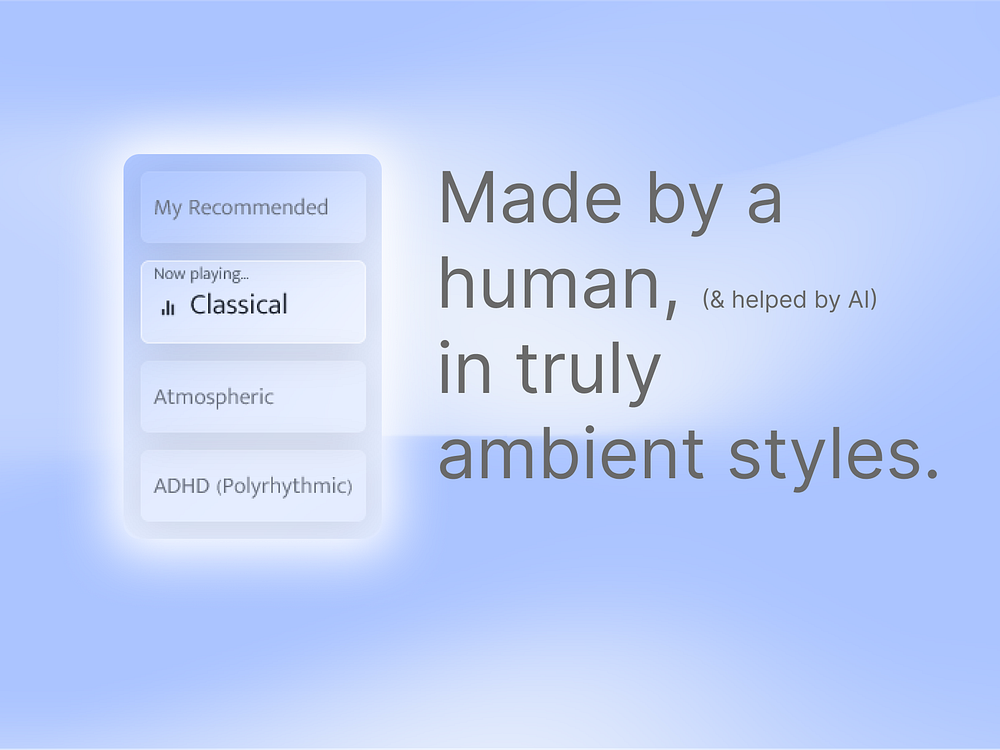 My Recommended

Now playing...
Classical

Atmospheric

ADHD (Polyrhythmic)

Made by a human, (& helped by AI) in truly ambient styles.